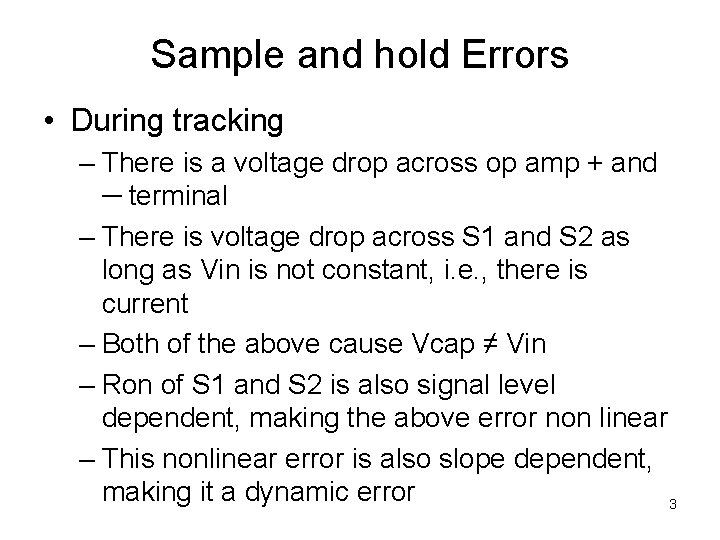 Sample and hold Errors

• During tracking

– There is a voltage drop across op amp + and – terminal

– There is voltage drop across S1 and S2 as long as Vin is not constant, i.e., there is current

– Both of the above cause Vcap ≠ Vin

– Ron of S1 and S2 is also signal level dependent, making the above error non linear

– This nonlinear error is also slope dependent, making it a dynamic error

3